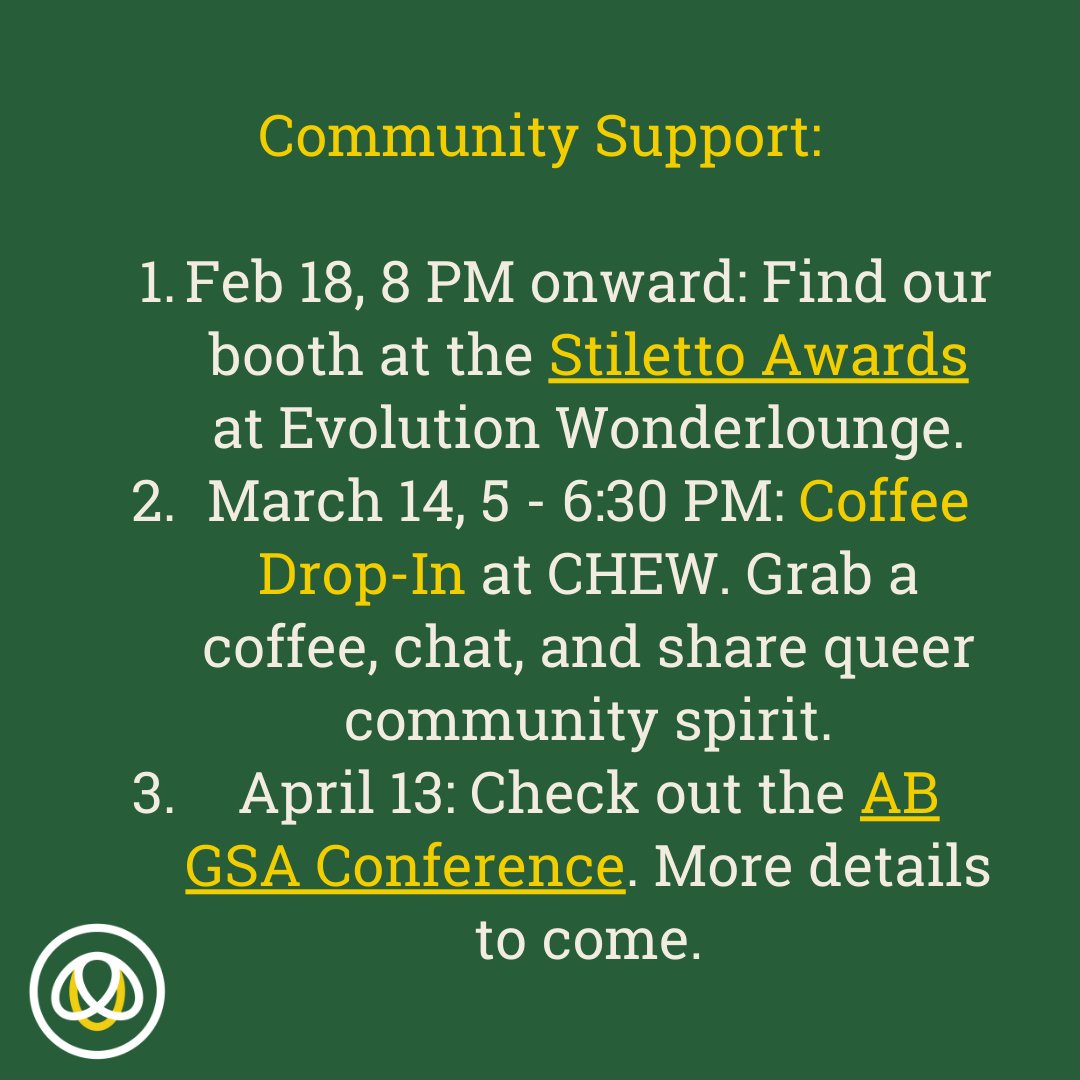 Community Support:

1. Feb 18, 8 PM onward: Find our booth at the Stiletto Awards at Evolution Wonderlounge.
2. March 14, 5 - 6:30 PM: Coffee Drop-In at CHEW. Grab a coffee, chat, and share queer community spirit.
3. April 13: Check out the AB GSA Conference. More details to come.